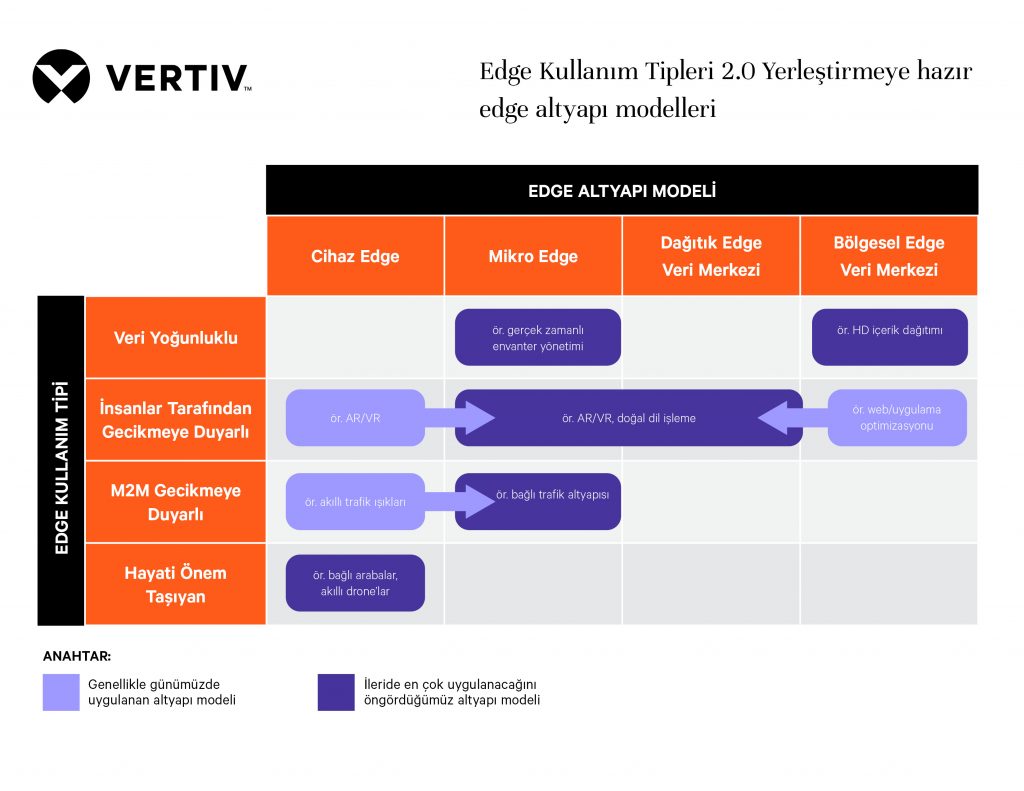 VERTIV™

Edge Kullanım Tipleri 2.0 Yerleştirmeye hazır edge altyapı modelleri

EDGE ALTYAPI MODELİ

EDGE KULLANIM TİPİ

| | Cihaz Edge | Mikro Edge | Dağıtık Edge Veri Merkezi | Bölgesel Edge Veri Merkezi |
|---|---|---|---|---|
| Veri Yoğunluklu | | ör. gerçek zamanlı envanter yönetimi | | ör. HD içerik dağıtımı |
| İnsanlar Tarafından Gecikmeye Duyarlı | ör. AR/VR | ör. AR/VR, doğal dil işleme | | ör. web/uygulama optimizasyonu |
| M2M Gecikmeye Duyarlı | ör. akıllı trafik ışıkları | ör. bağlı trafik altyapısı | | |
| Hayati Önem Taşıyan | ör. bağlı arabalar, akıllı drone'lar | | | |

ANAHTAR:

Genellikle günümüzde uygulanan altyapı modeli

İleride en çok uygulanacağını öngördüğümüz altyapı modeli